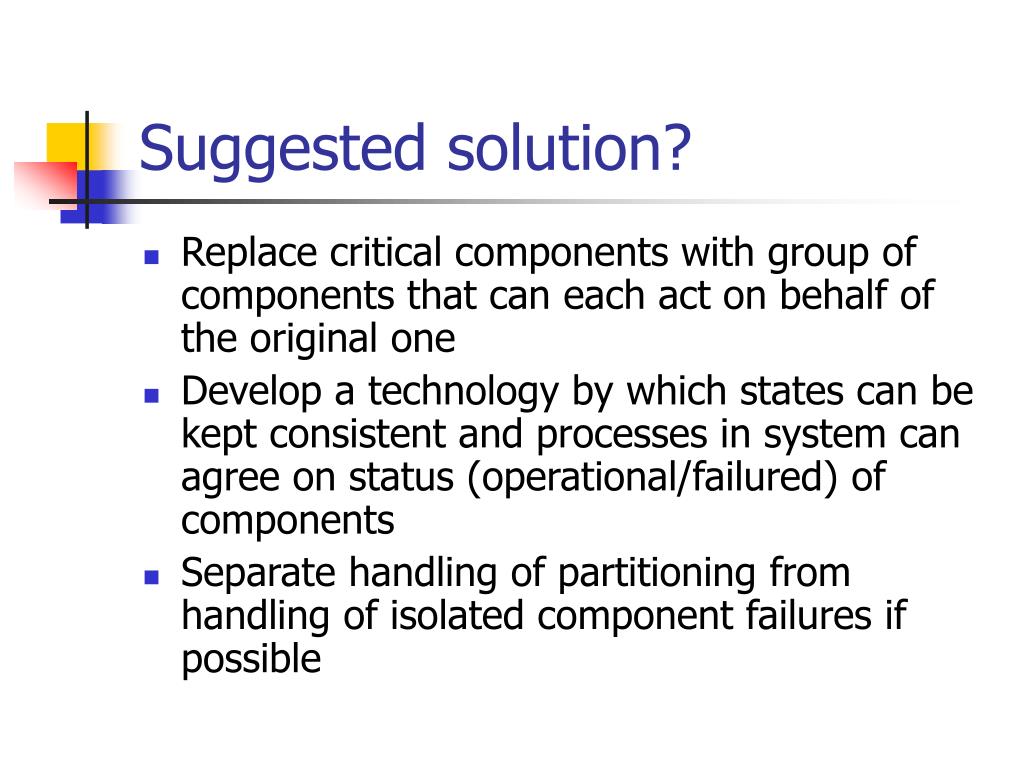 Suggested solution?

- Replace critical components with group of components that can each act on behalf of the original one
- Develop a technology by which states can be kept consistent and processes in system can agree on status (operational/failured) of components
- Separate handling of partitioning from handling of isolated component failures if possible